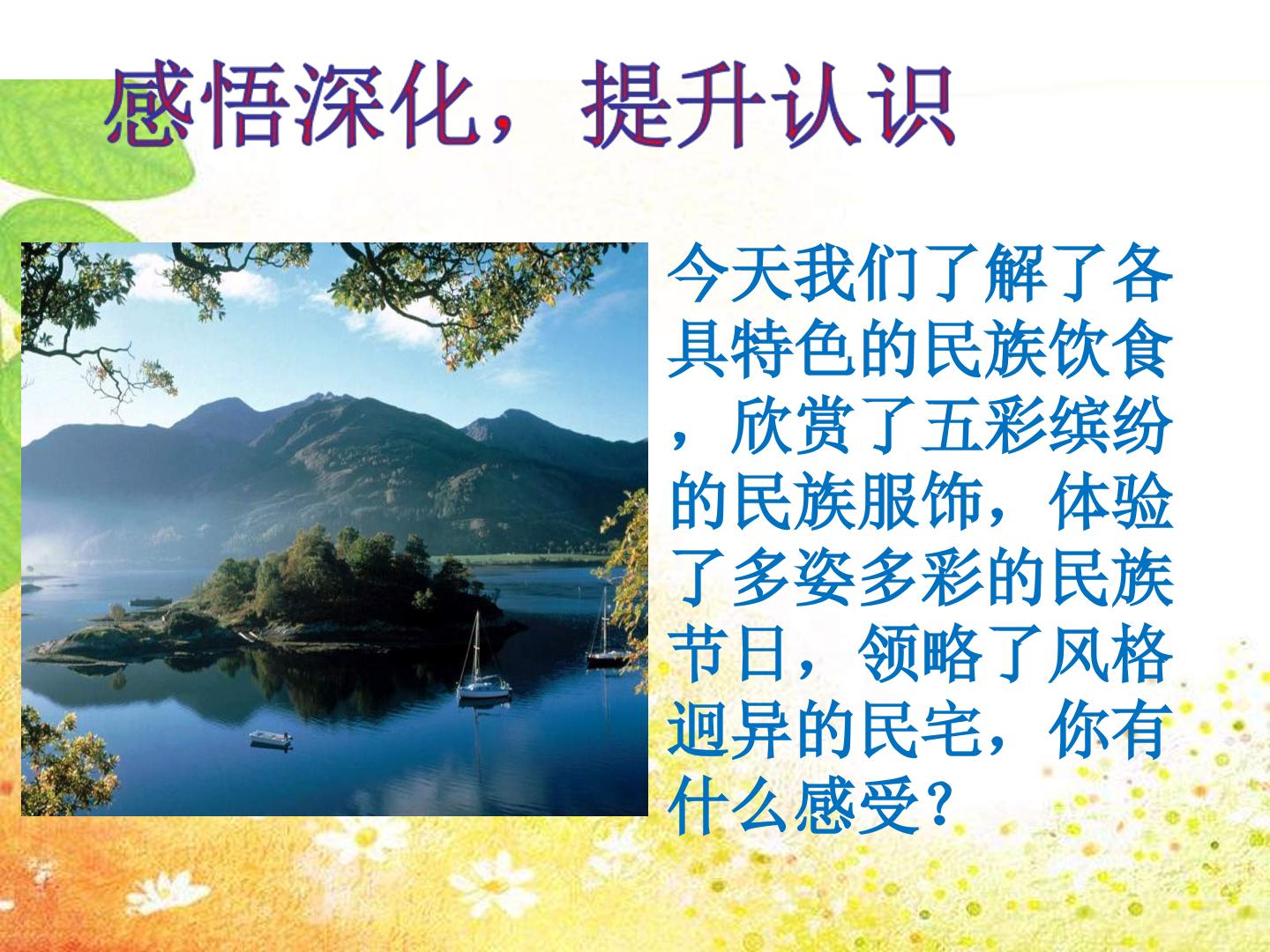 感悟深化，提升认识

今天我们了解了各具特色的民族饮食，欣赏了五彩缤纷的民族服饰，体验了多姿多彩的民族节日，领略了风格迥异的民宅，你有什么感受？